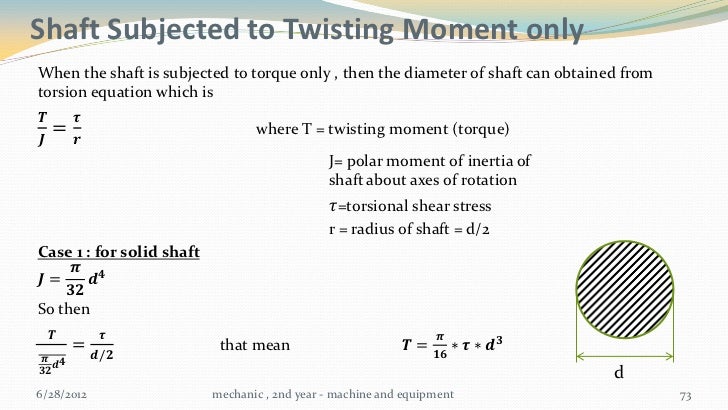 Shaft Subjected to Twisting Moment only

When the shaft is subjected to torque only , then the diameter of shaft can obtained from torsion equation which is

$\frac{T}{J} = \frac{\tau}{r}$

where T = twisting moment (torque)

J= polar moment of inertia of shaft about axes of rotation

$\tau$=torsional shear stress

r = radius of shaft = d/2

Case 1 : for solid shaft

$J = \frac{\pi}{32} d^4$

So then

$\frac{T}{\frac{\pi}{32}d^4} = \frac{\tau}{d/2}$

that mean

$T = \frac{\pi}{16} * \tau * d^3$

d

6/28/2012

mechanic , 2nd year - machine and equipment

73